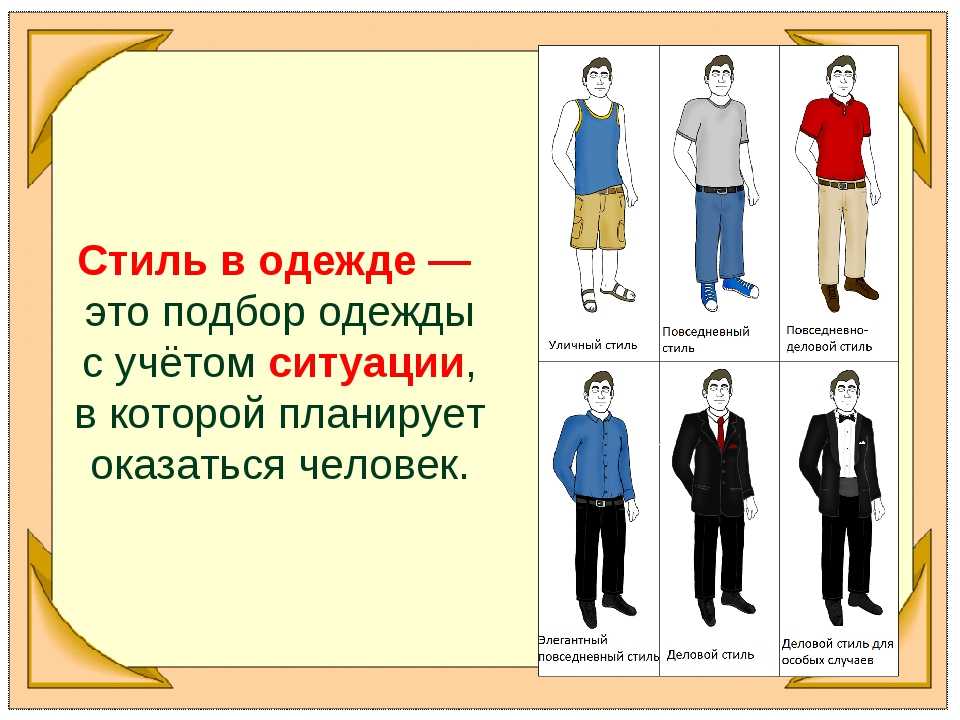 Стиль в одежде — это подбор одежды с учётом ситуации, в которой планирует оказаться человек.

Уличный стиль

Повседневный стиль

Повседневно-деловой стиль

Элегантный повседневный стиль

Деловой стиль

Деловой стиль для особых случаев